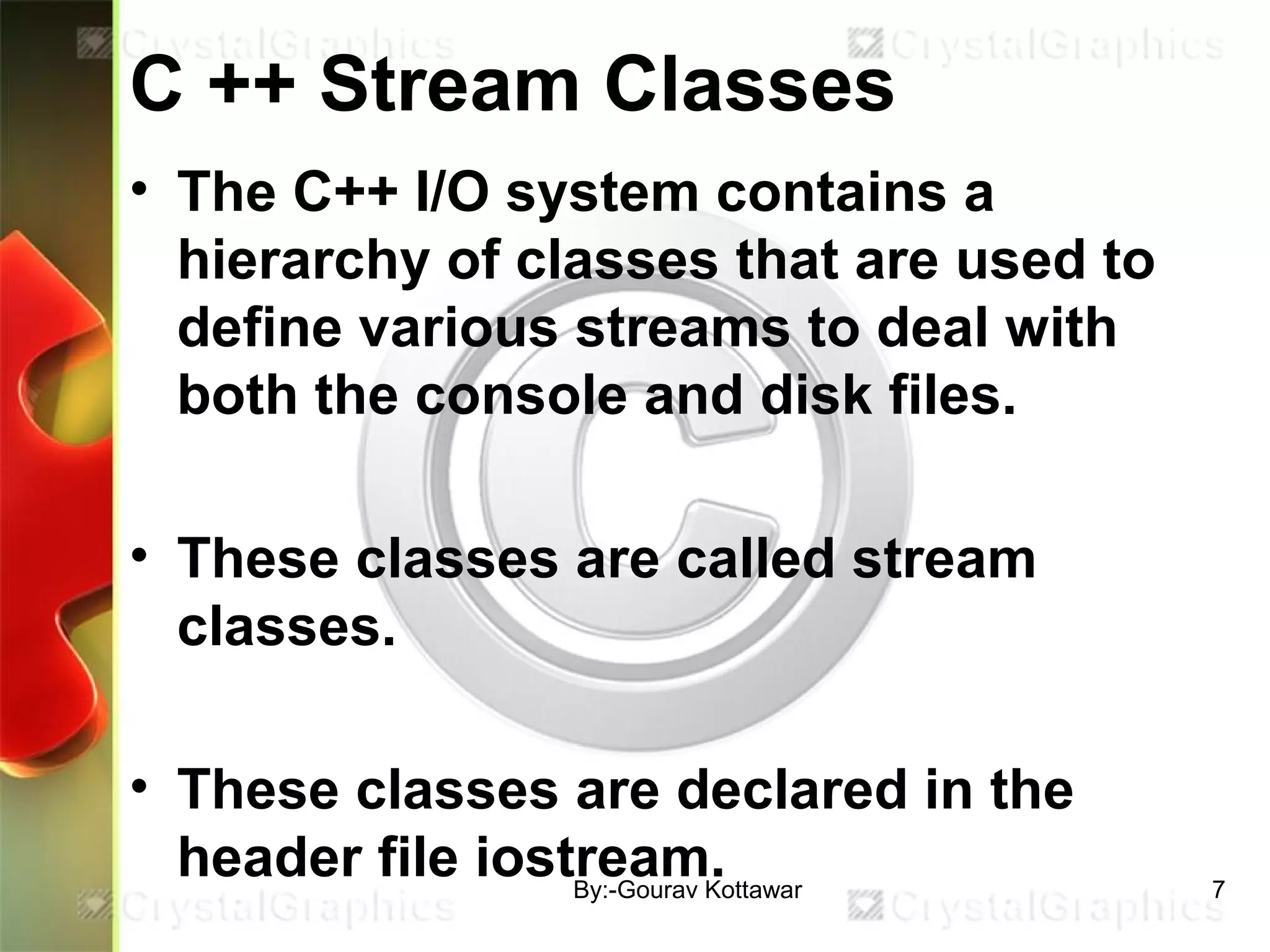 CrystalGraphics CrystalGraphics

C ++ Stream Classes

• The C++ I/O system contains a hierarchy of classes that are used to define various streams to deal with both the console and disk files.

• These classes are called stream classes.

• These classes are declared in the header file iostream.

By:-Gourav Kottawar 7

CrystalGraphics CrystalGraphics